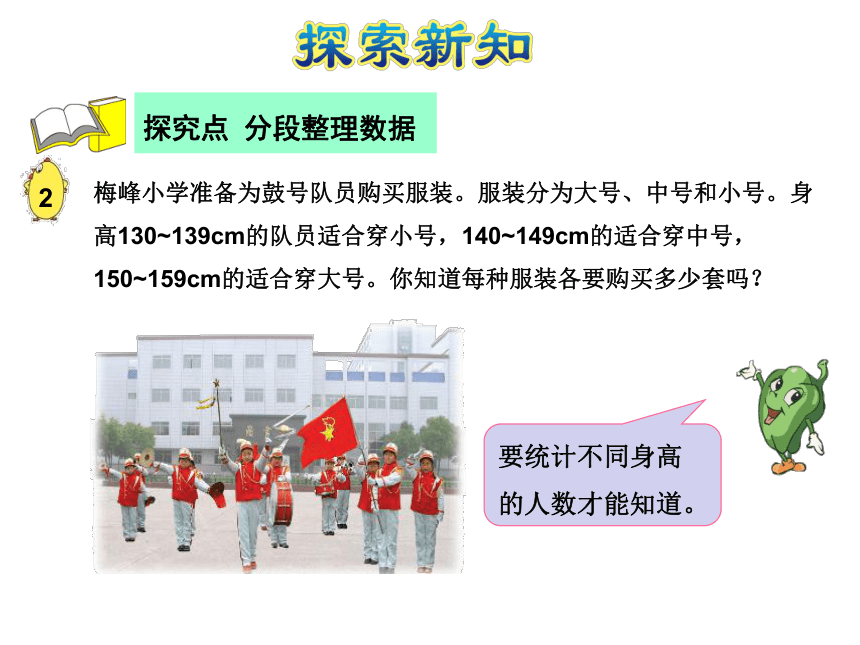 探索新知

探究点 分段整理数据

2 梅峰小学准备为鼓号队员购买服装。服装分为大号、中号和小号。身高130~139cm的队员适合穿小号，140~149cm的适合穿中号，150~159cm的适合穿大号。你知道每种服装各要购买多少套吗？

要统计不同身高的人数才能知道。